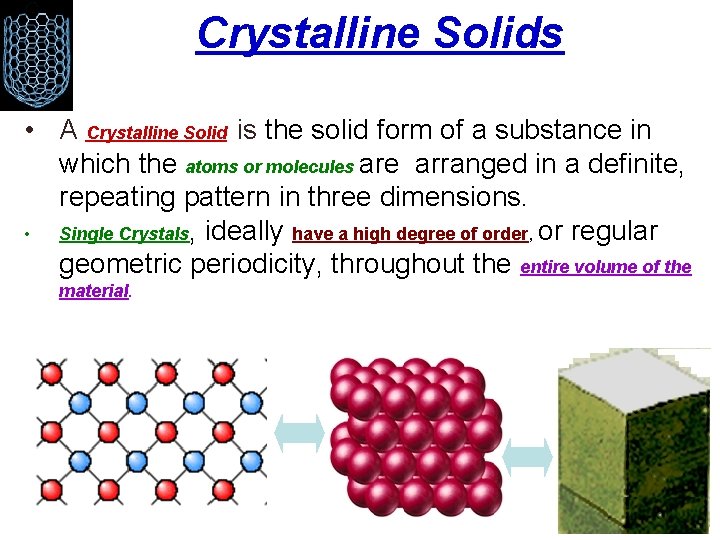 Crystalline Solids

• A Crystalline Solid is the solid form of a substance in which the atoms or molecules are arranged in a definite, repeating pattern in three dimensions.

• Single Crystals, ideally have a high degree of order, or regular geometric periodicity, throughout the entire volume of the material.